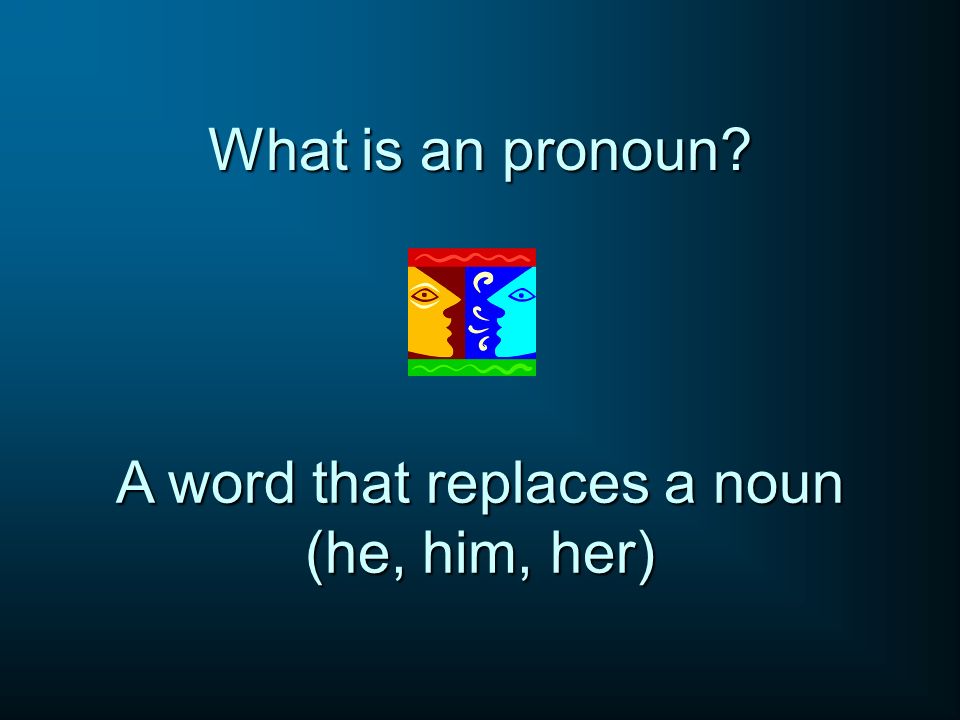 What is an pronoun?

A word that replaces a noun (he, him, her)